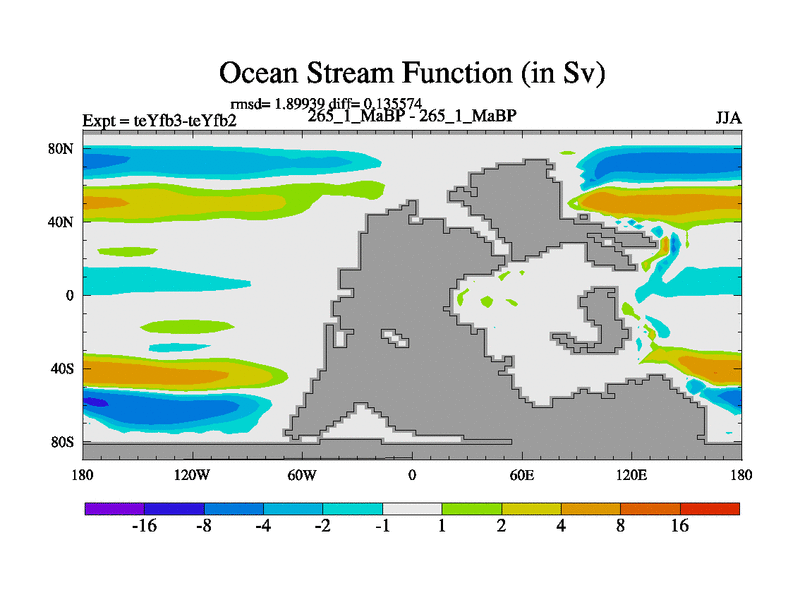 Ocean Stream Function (in Sv)

rmsd= 1.89939 diff= 0.135574

Expt = teYfb3-teYfb2

265_1_MaBP - 265_1_MaBP

JJA

80N

40N

0

40S

80S

180

120W

60W

0

60E

120E

180

-16

-8

-4

-2

-1

1

2

4

8

16